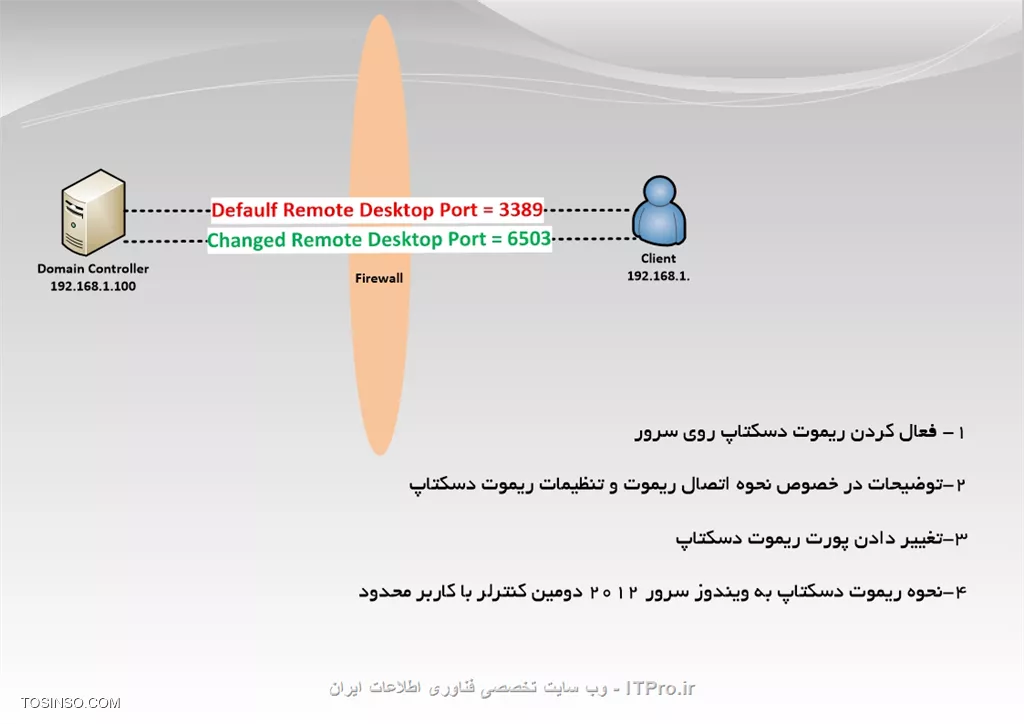 Defaulf Remote Desktop Port = 3389
Changed Remote Desktop Port = 6503

Domain Controller
192.168.1.100

Firewall

Client
192.168.1.

۱ – فعال کردن ریموت دسکتاپ روی سرور

۲–توضیحات در خصوص نحوه اتصال ریموت و تنظیمات ریموت دسکتاپ

۳–تغییر دادن پورت ریموت دسکتاپ

۴–نحوه ریموت دسکتاپ به ویندوز سرور ۲۰۱۲ دومین کنترلر با کاربر محدود

ITPro.ir - وب سایت تخصصی فناوری اطلاعات ایران

TOSINSO.COM